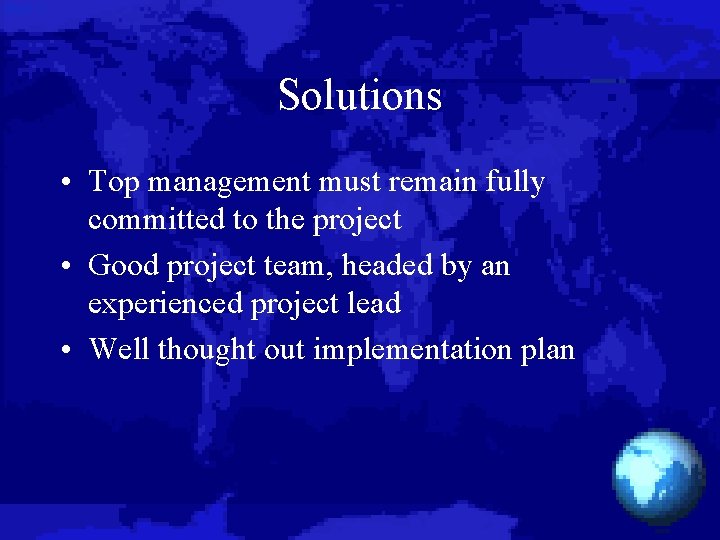 Solutions

• Top management must remain fully committed to the project
• Good project team, headed by an experienced project lead
• Well thought out implementation plan